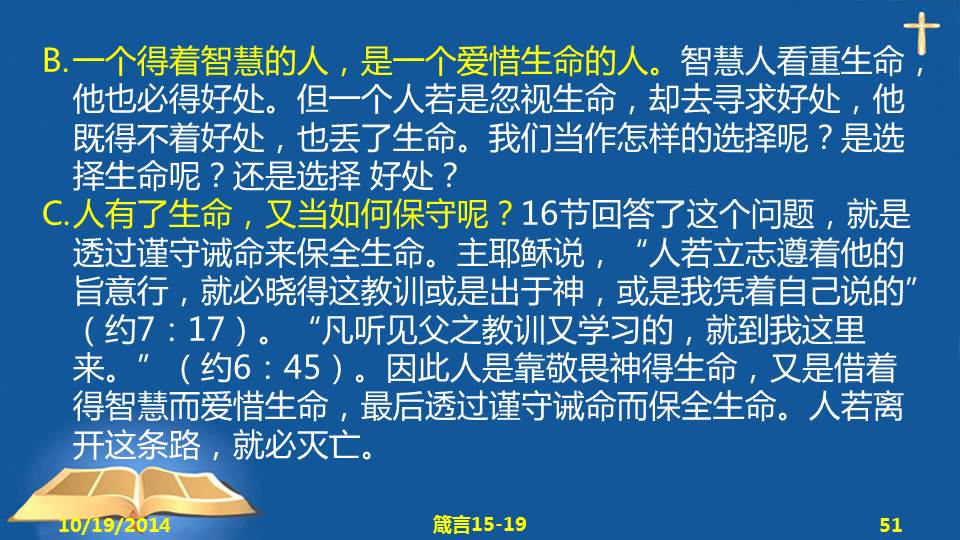 B. 一个得着智慧的人，是一个爱惜生命的人。智慧人看重生命，他也必得好处。但一个人若是忽视生命，却去寻求好处，他既得不着好处，也丢了生命。我们当作怎样的选择呢？是选择生命呢？还是选择 好处？

C. 人有了生命，又当如何保守呢？16节回答了这个问题，就是透过谨守诫命来保全生命。主耶稣说，“人若立志遵着他的旨意行，就必晓得这教训或是出于神，或是我凭着自己说的”（约7：17）。“凡听见父之教训又学习的，就到我这里来。”（约6：45）。因此人是靠敬畏神得生命，又是借着得智慧而爱惜生命，最后透过谨守诫命而保全生命。人若离开这条路，就必灭亡。

10/19/2014　箴言15-19　51